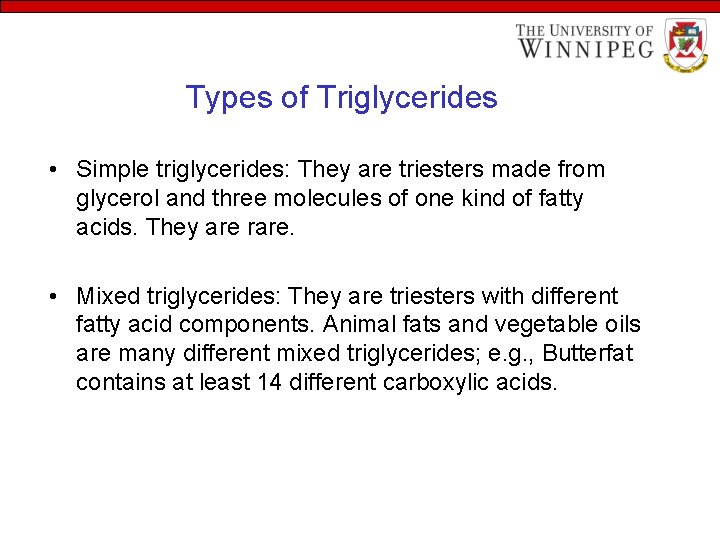 THE UNIVERSITY OF WINNIPEG

Types of Triglycerides

• Simple triglycerides: They are triesters made from glycerol and three molecules of one kind of fatty acids. They are rare.

• Mixed triglycerides: They are triesters with different fatty acid components. Animal fats and vegetable oils are many different mixed triglycerides; e.g., Butterfat contains at least 14 different carboxylic acids.